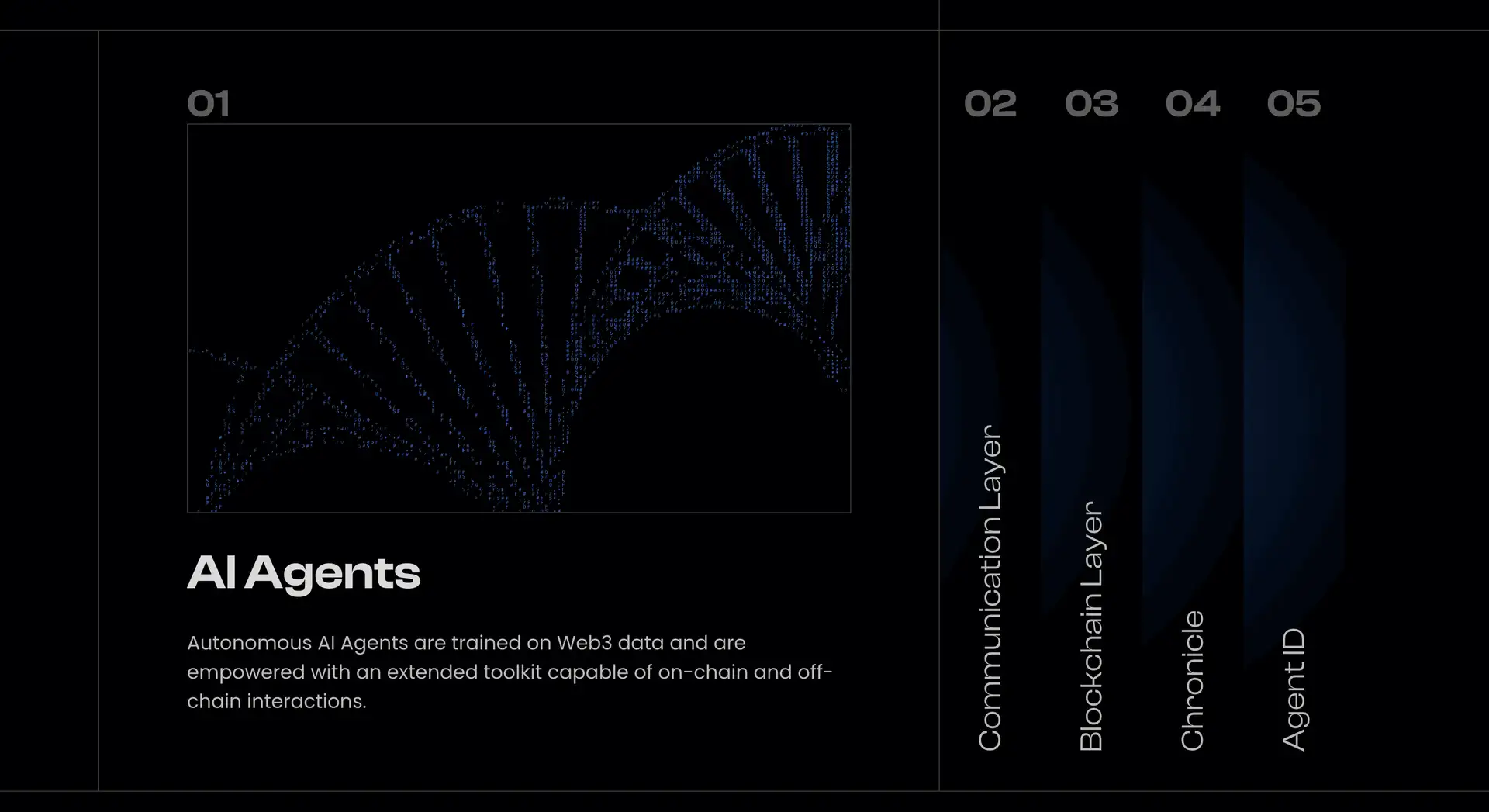 01

AI Agents

Autonomous AI Agents are trained on Web3 data and are empowered with an extended toolkit capable of on-chain and off-chain interactions.

02
Communication Layer

03
Blockchain Layer

04
Chronicle

05
Agent ID